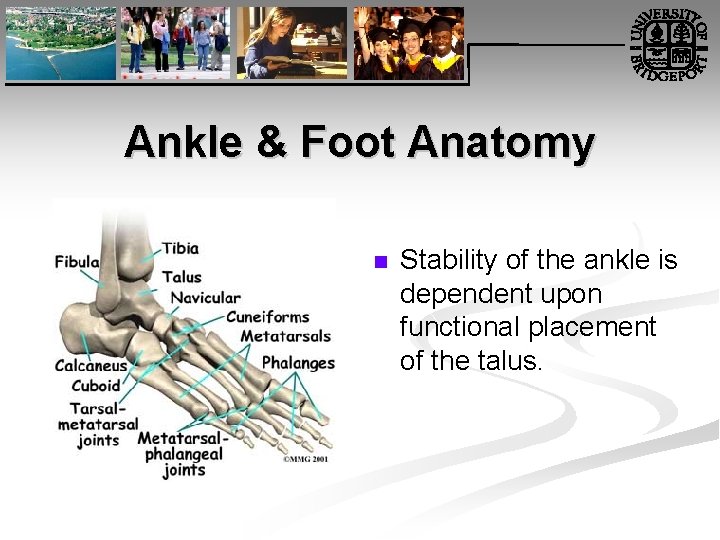 UNIVERSITY OF BRIDGEPORT

Ankle & Foot Anatomy

Fibula
Tibia
Talus
Navicular
Cuneiforms
Metatarsals
Phalanges
Calcaneus
Cuboid
Tarsal-metatarsal joints
Metatarsal-phalangeal joints
©MMG 2001

Stability of the ankle is dependent upon functional placement of the talus.